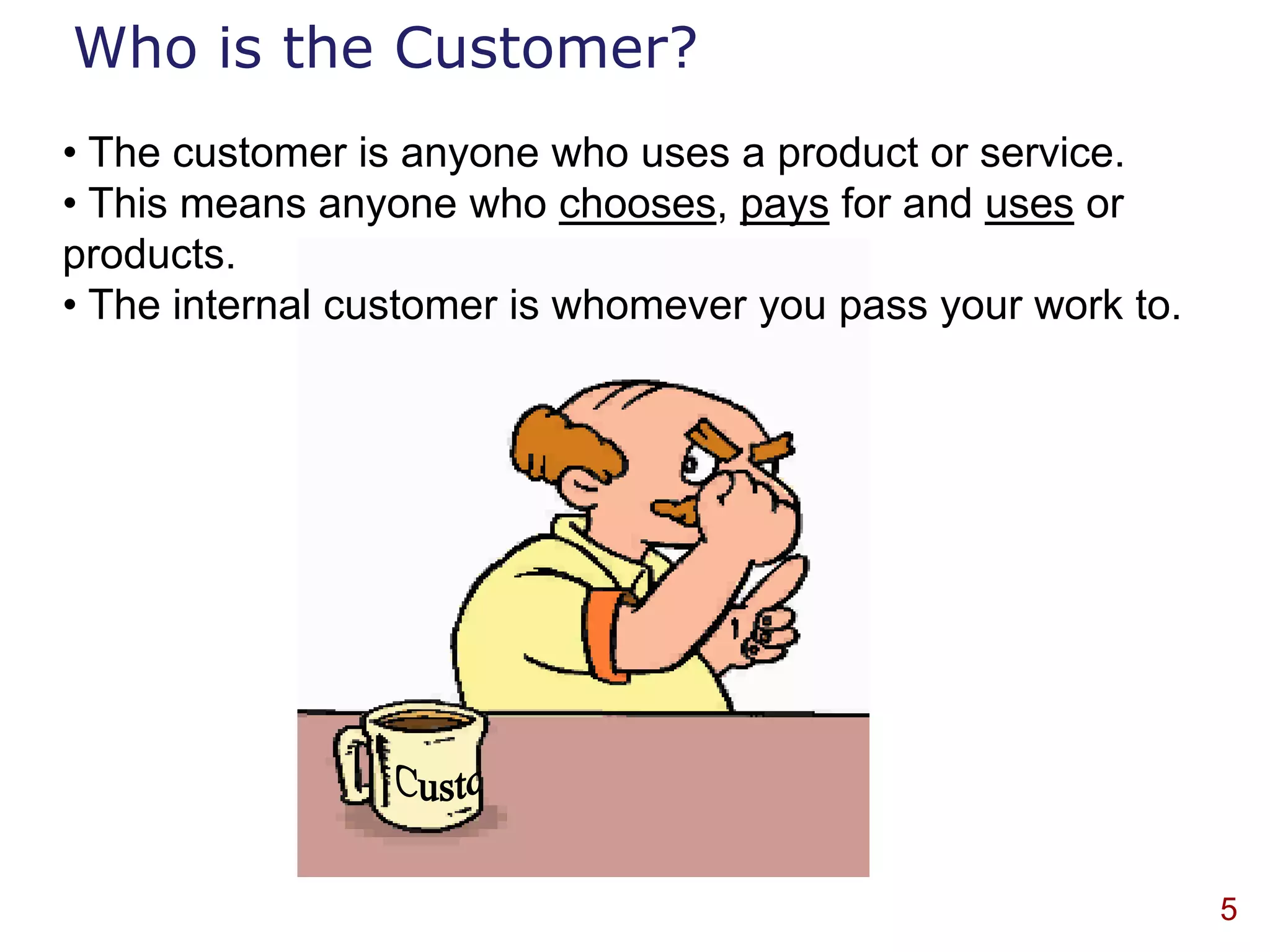 Who is the Customer?

• The customer is anyone who uses a product or service.
• This means anyone who chooses, pays for and uses or products.
• The internal customer is whomever you pass your work to.

Custo

5